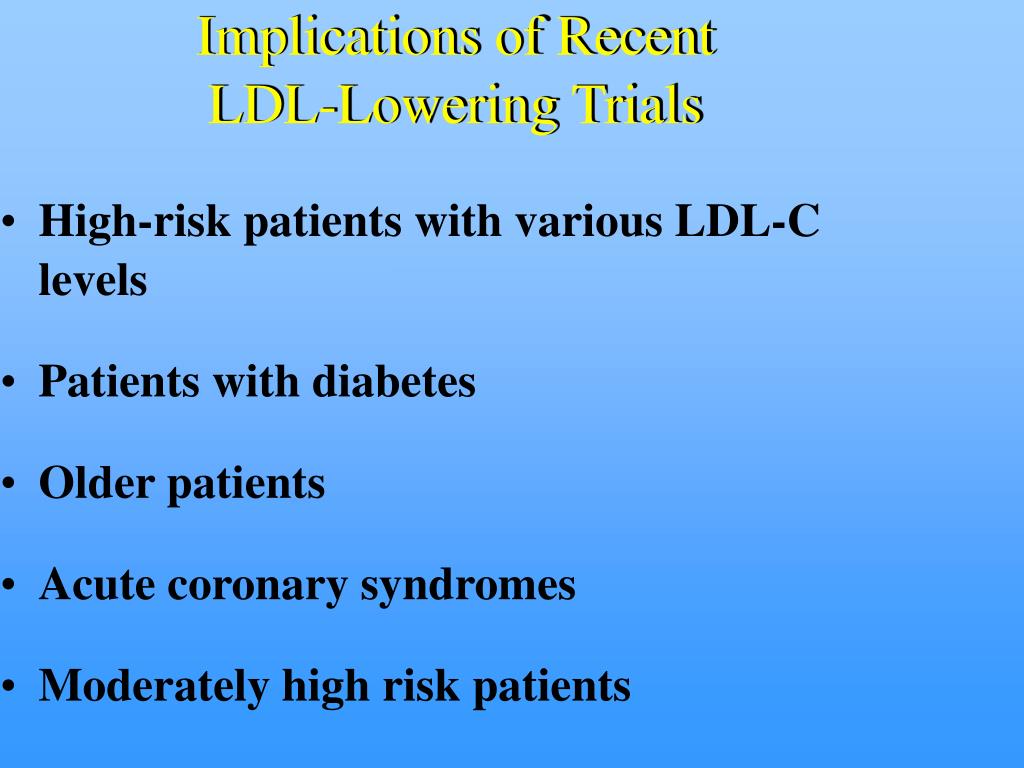 Implications of Recent LDL-Lowering Trials

• High-risk patients with various LDL-C levels

• Patients with diabetes

• Older patients

• Acute coronary syndromes

• Moderately high risk patients